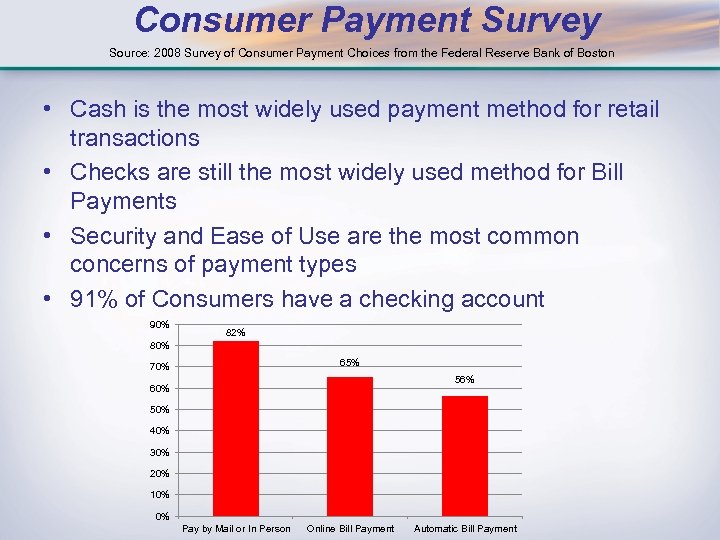 Consumer Payment Survey

Source: 2008 Survey of Consumer Payment Choices from the Federal Reserve Bank of Boston

• Cash is the most widely used payment method for retail transactions
• Checks are still the most widely used method for Bill Payments
• Security and Ease of Use are the most common concerns of payment types
• 91% of Consumers have a checking account

90%
80%
70%
60%
50%
40%
30%
20%
10%
0%

82%
65%
56%

Pay by Mail or In Person
Online Bill Payment
Automatic Bill Payment